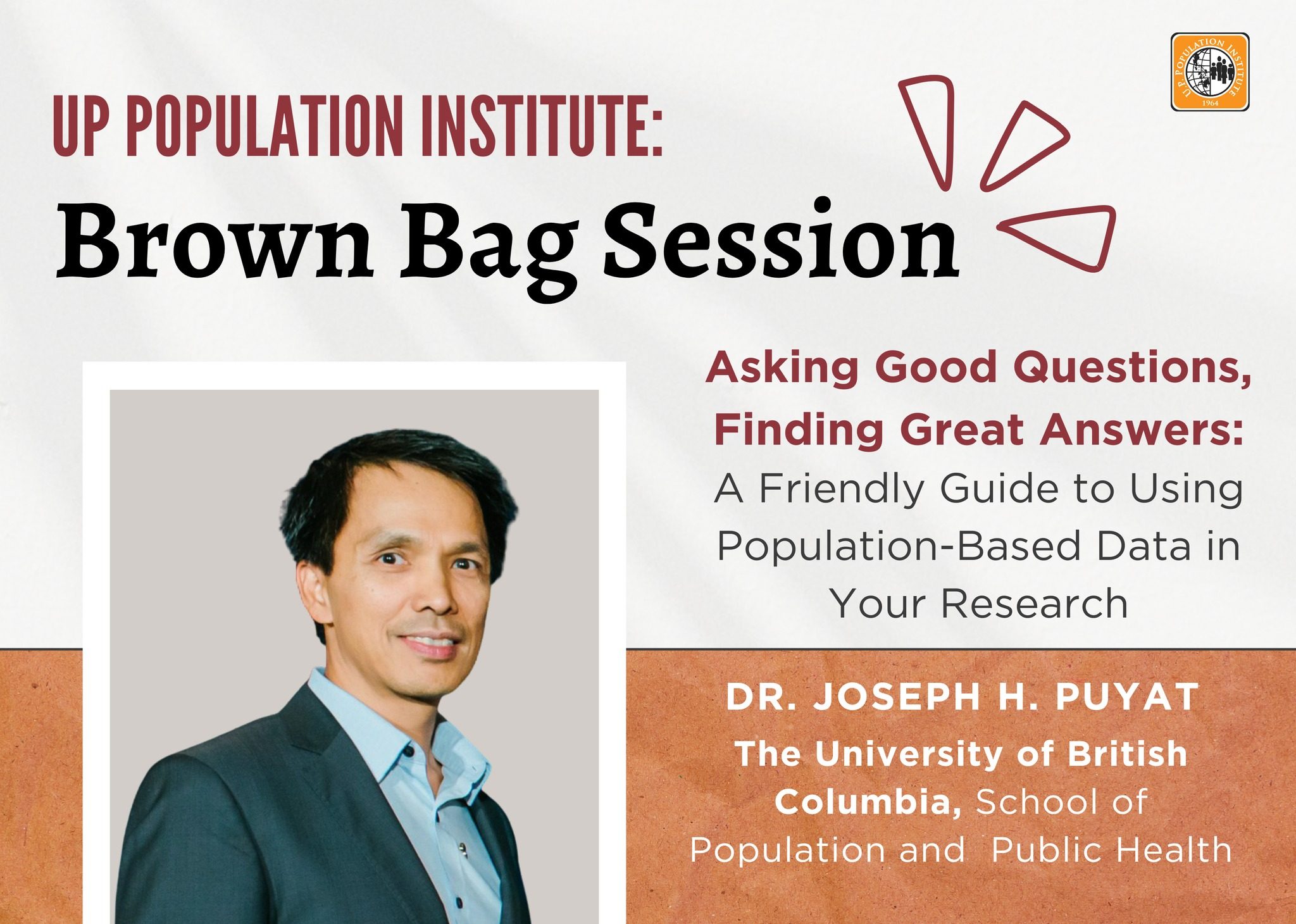 U.P. POPULATION INSTITUTE
1964

UP POPULATION INSTITUTE:
Brown Bag Session

Asking Good Questions, Finding Great Answers: A Friendly Guide to Using Population-Based Data in Your Research

DR. JOSEPH H. PUYAT
The University of British Columbia, School of Population and Public Health